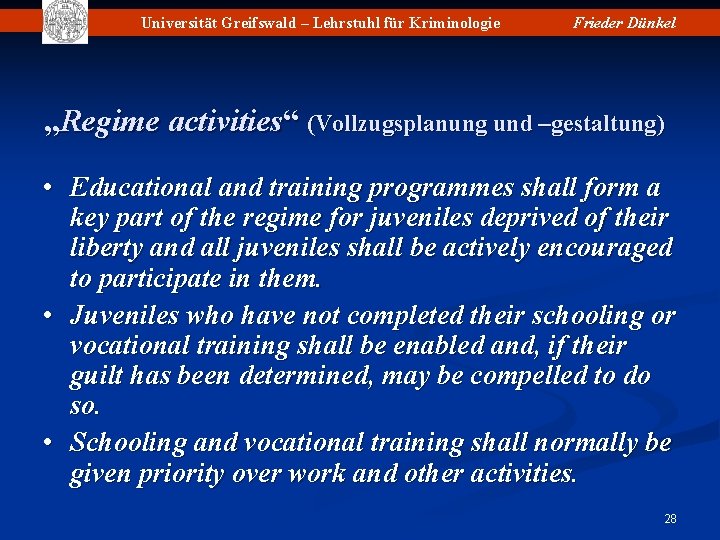 Universität Greifswald – Lehrstuhl für Kriminologie Frieder Dünkel

„Regime activities“ (Vollzugsplanung und –gestaltung)

• Educational and training programmes shall form a key part of the regime for juveniles deprived of their liberty and all juveniles shall be actively encouraged to participate in them.
• Juveniles who have not completed their schooling or vocational training shall be enabled and, if their guilt has been determined, may be compelled to do so.
• Schooling and vocational training shall normally be given priority over work and other activities.

28